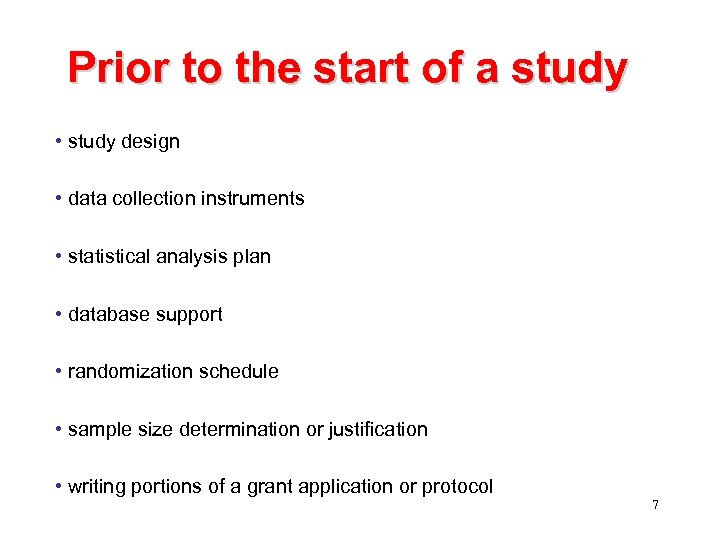 Prior to the start of a study

• study design

• data collection instruments

• statistical analysis plan

• database support

• randomization schedule

• sample size determination or justification

• writing portions of a grant application or protocol

7